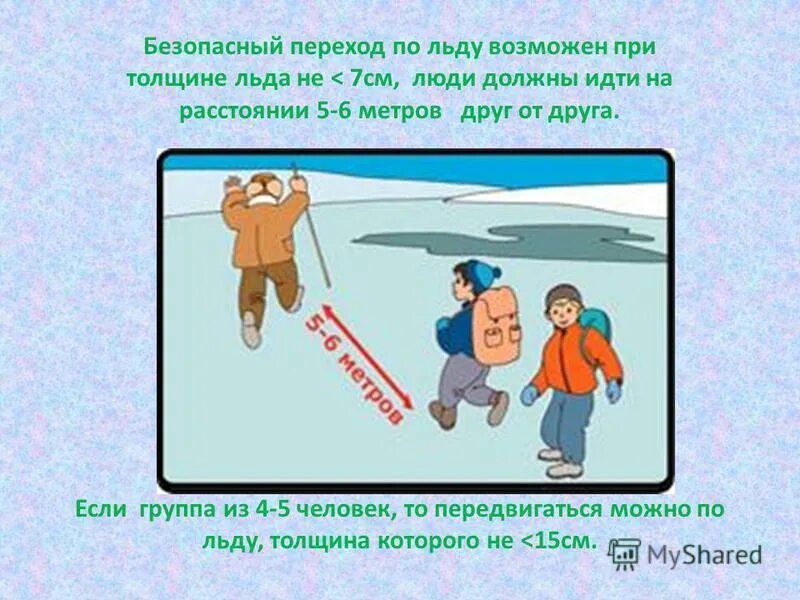 Безопасный переход по льду возможен при толщине льда не < 7см, люди должны идти на расстоянии 5-6 метров друг от друга.

5-6 метров

Если группа из 4-5 человек, то передвигаться можно по льду, толщина которого не <15см.

MyShared